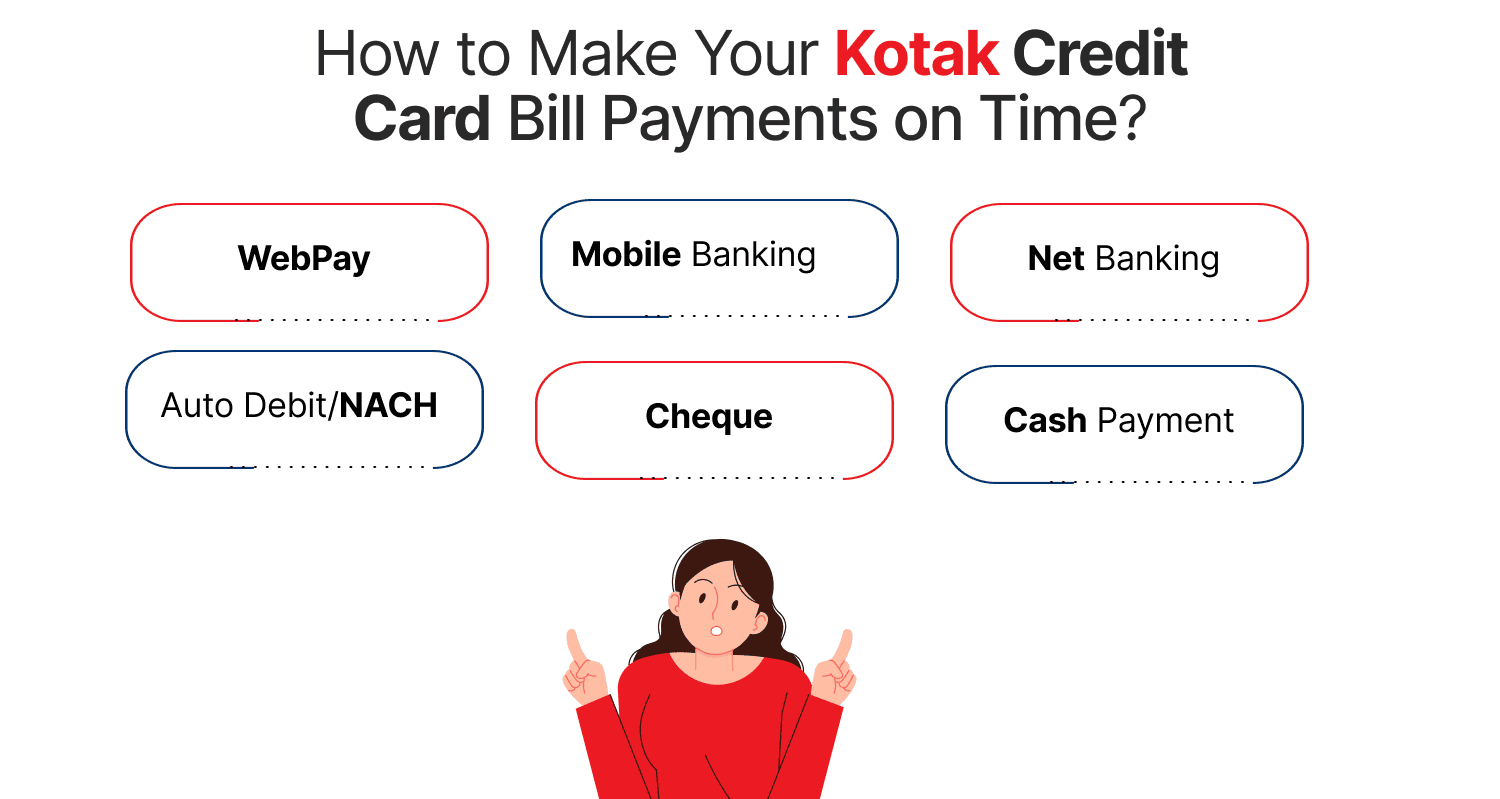 How to Make Your Kotak Credit Card Bill Payments on Time?

WebPay

Mobile Banking

Net Banking

Auto Debit/NACH

Cheque

Cash Payment